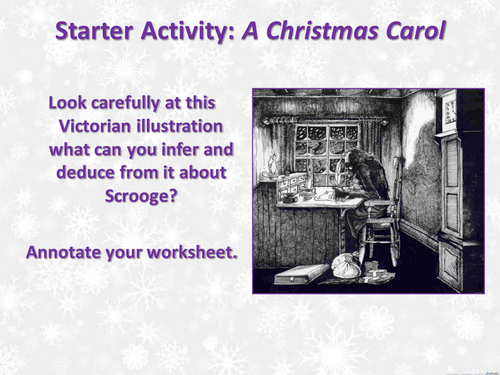 Starter Activity: A Christmas Carol

Look carefully at this Victorian illustration what can you infer and deduce from it about Scrooge?

Annotate your worksheet.